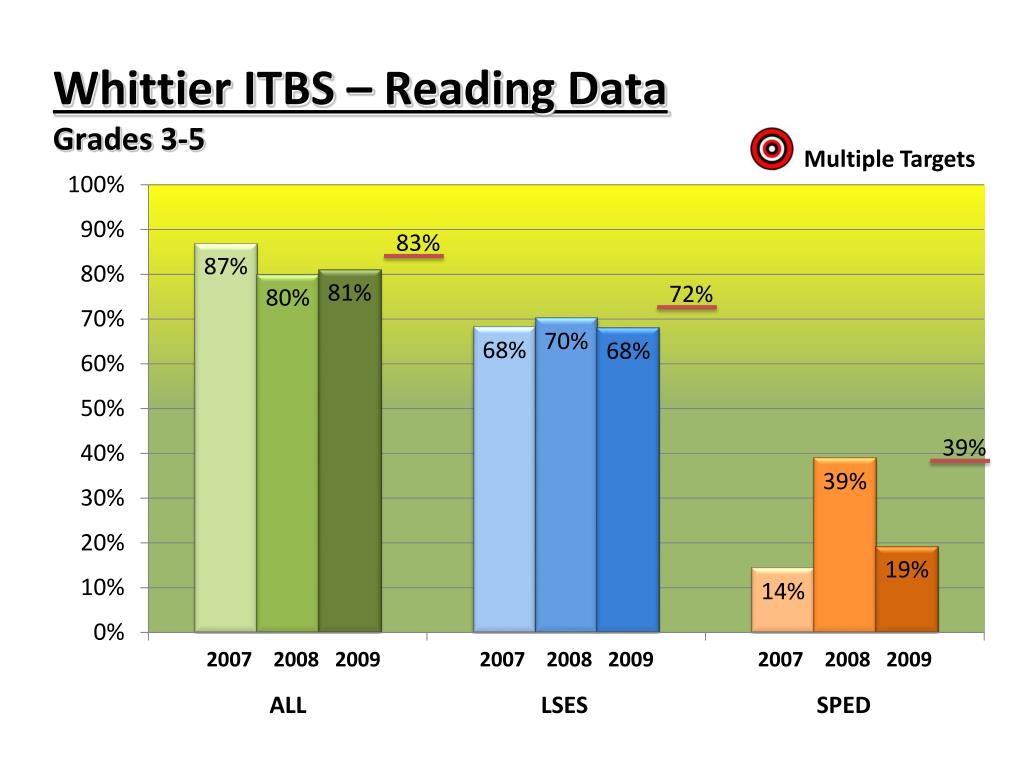 Whittier ITBS – Reading Data
Grades 3-5

Multiple Targets

100%
90%
80%
70%
60%
50%
40%
30%
20%
10%
0%

87%
80%
81%
83%

68%
70%
68%
72%

14%
39%
19%
39%

2007 2008 2009
ALL

2007 2008 2009
LSES

2007 2008 2009
SPED